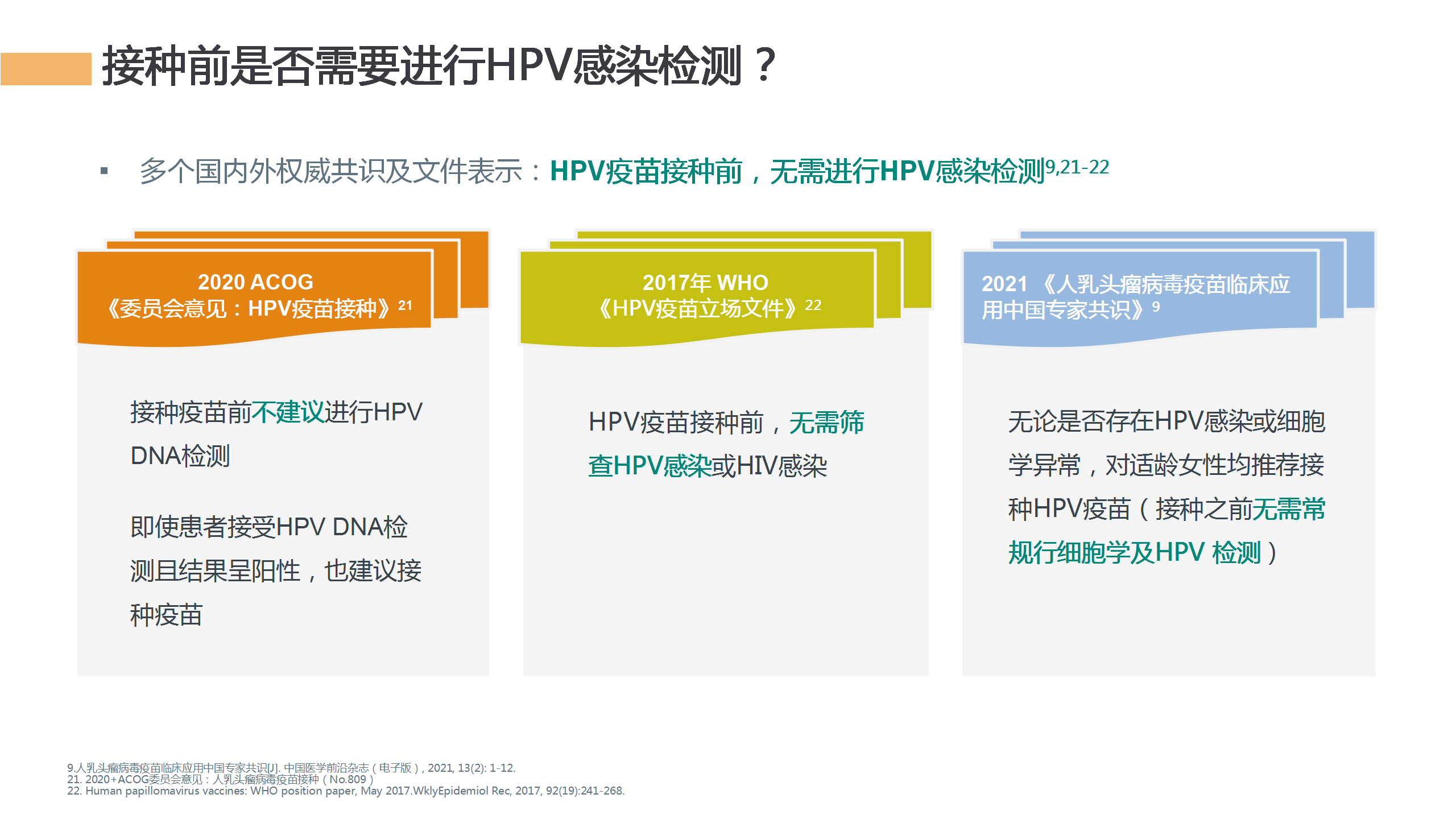 接种前是否需要进行HPV感染检测？

▪ 多个国内外权威共识及文件表示：HPV疫苗接种前，无需进行HPV感染检测$^{9,21-22}$

2020 ACOG
《委员会意见：HPV疫苗接种》$^{21}$

接种疫苗前不建议进行HPV DNA检测

即使患者接受HPV DNA检测且结果呈阳性，也建议接种疫苗

2017年 WHO
《HPV疫苗立场文件》$^{22}$

HPV疫苗接种前，无需筛查HPV感染或HIV感染

2021 《人乳头瘤病毒疫苗临床应用中国专家共识》$^{9}$

无论是否存在HPV感染或细胞学异常，对适龄女性均推荐接种HPV疫苗（接种之前无需常规行细胞学及HPV 检测）

9.人乳头瘤病毒疫苗临床应用中国专家共识[J]. 中国医学前沿杂志（电子版）, 2021, 13(2): 1-12.
21. 2020+ACOG委员会意见：人乳头瘤病毒疫苗接种（No.809）
22. Human papillomavirus vaccines: WHO position paper, May 2017.WklyEpidemiol Rec, 2017, 92(19):241-268.